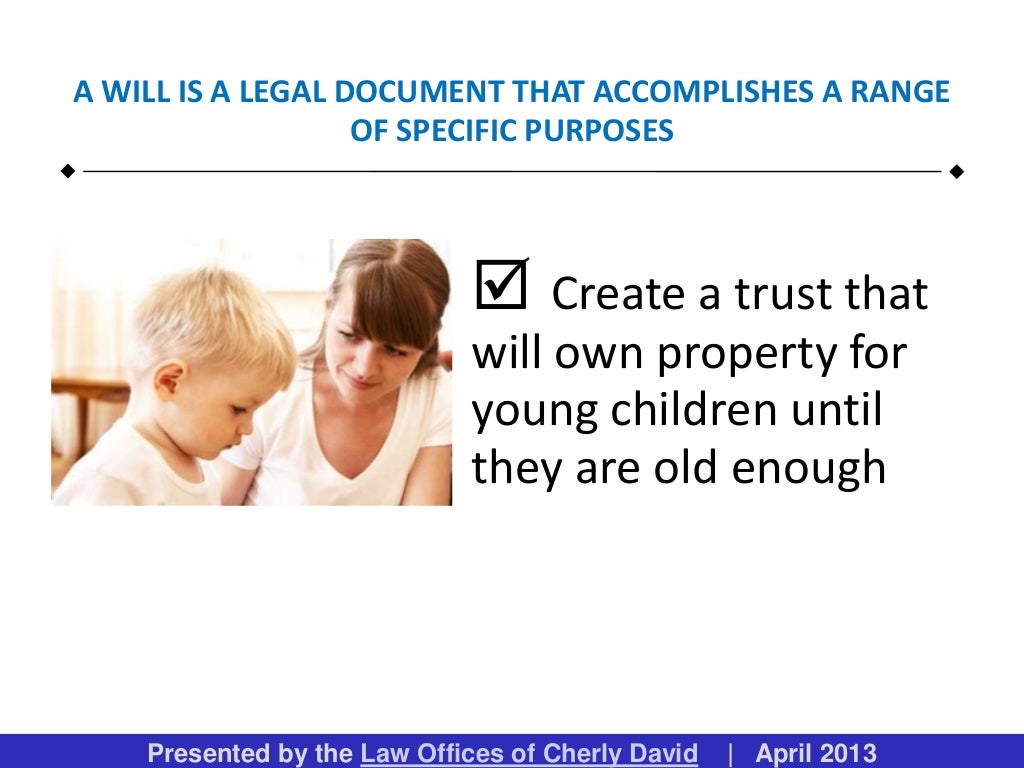 A WILL IS A LEGAL DOCUMENT THAT ACCOMPLISHES A RANGE OF SPECIFIC PURPOSES

☑ Create a trust that will own property for young children until they are old enough

Presented by the Law Offices of Cherly David | April 2013